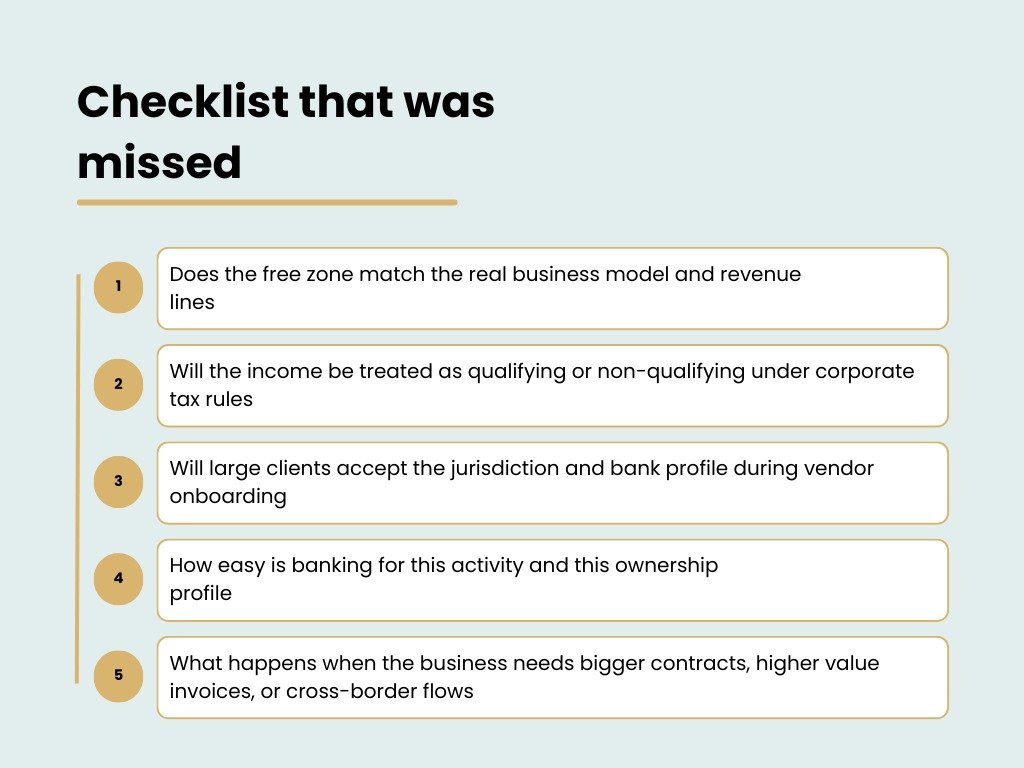 Checklist that was missed

1

Does the free zone match the real business model and revenue lines

2

Will the income be treated as qualifying or non-qualifying under corporate tax rules

3

Will large clients accept the jurisdiction and bank profile during vendor onboarding

4

How easy is banking for this activity and this ownership profile

5

What happens when the business needs bigger contracts, higher value invoices, or cross-border flows